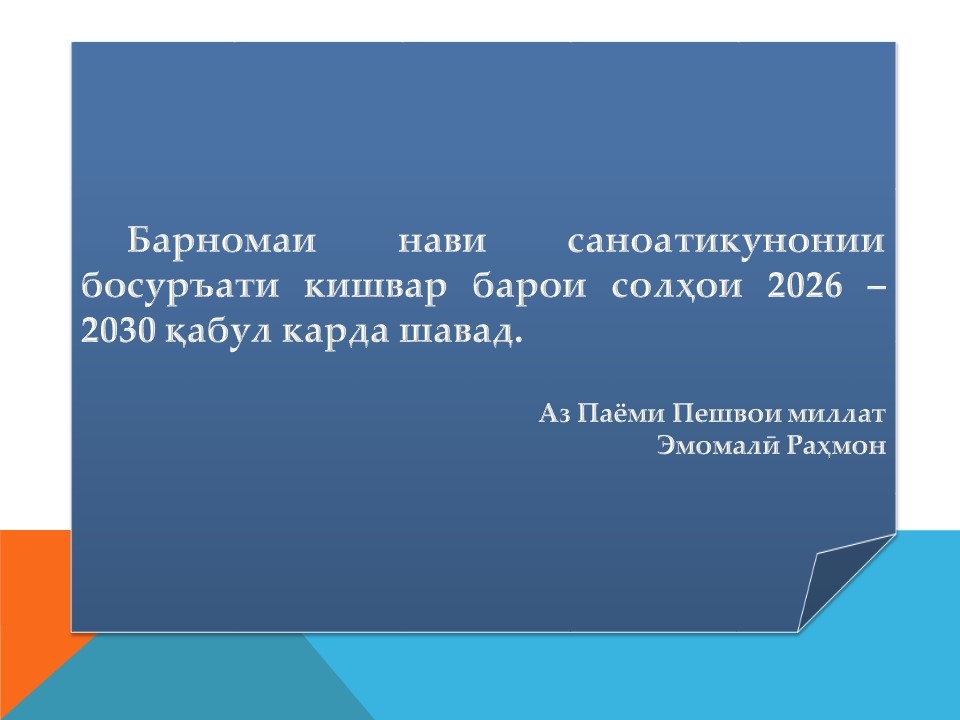 Барномаи нави саноатикунонии босуръати кишвар барои солҳои 2026 – 2030 қабул карда шавад.

Аз Паёми Пешвои миллат
Эмомалӣ Раҳмон